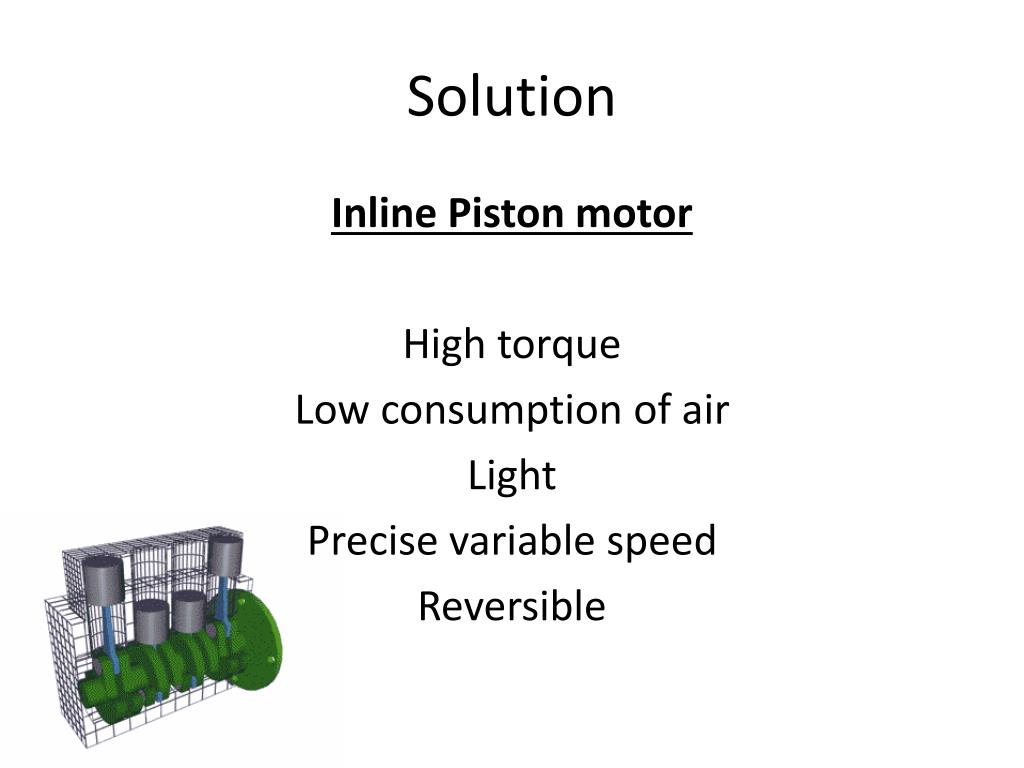 Solution

Inline Piston motor

High torque
Low consumption of air
Light
Precise variable speed
Reversible